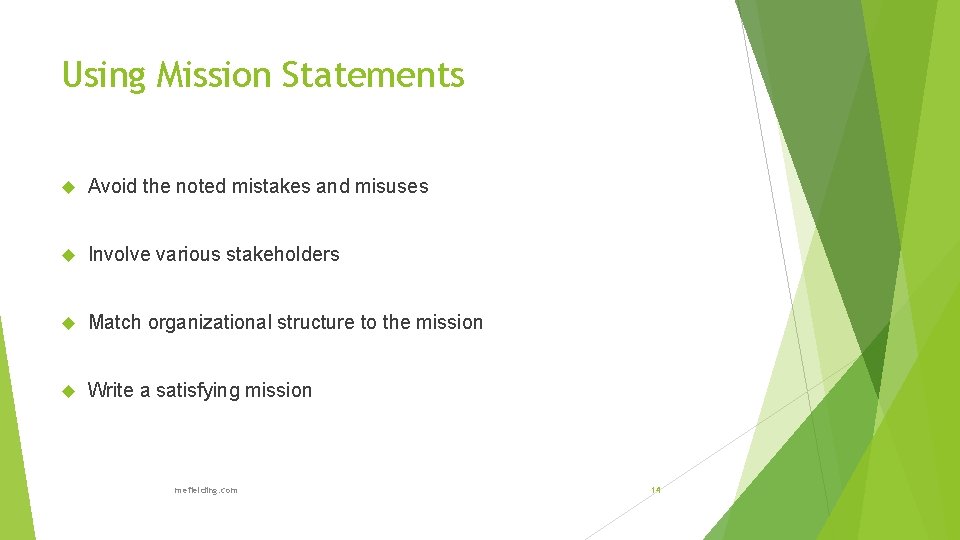 Using Mission Statements

Avoid the noted mistakes and misuses

Involve various stakeholders

Match organizational structure to the mission

Write a satisfying mission

mefielding.com

14